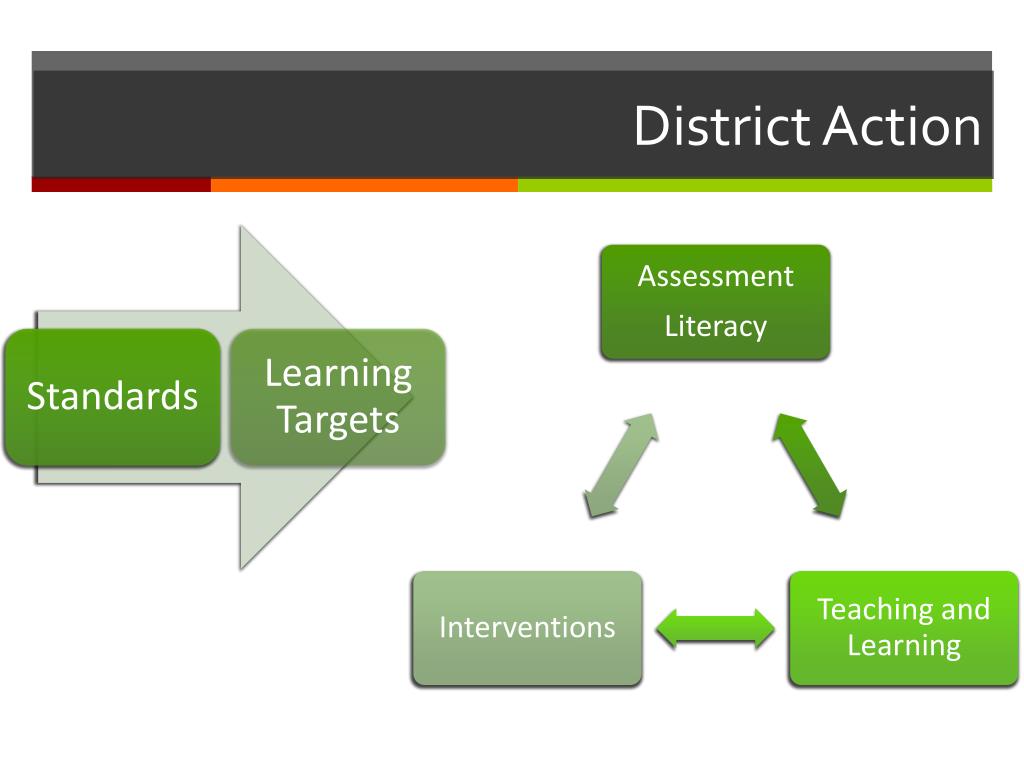 District Action

Standards

Learning Targets

Assessment Literacy

Interventions

Teaching and Learning